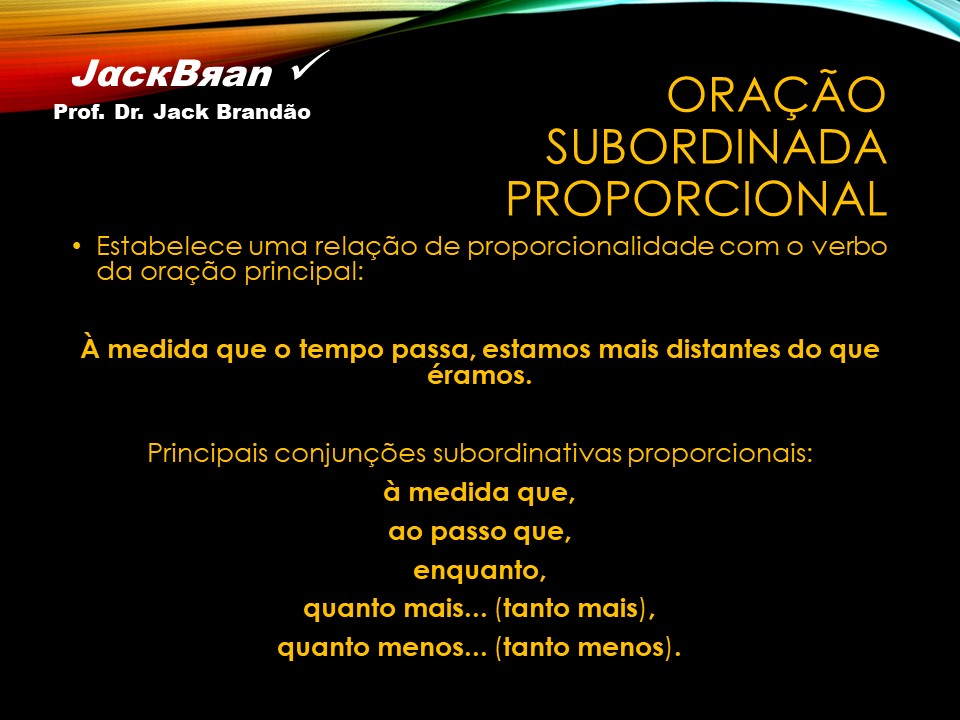 JackBяan ✓
Prof. Dr. Jack Brandão

ORAÇÃO SUBORDINADA PROPORCIONAL

• Estabelece uma relação de proporcionalidade com o verbo da oração principal:

À medida que o tempo passa, estamos mais distantes do que éramos.

Principais conjunções subordinativas proporcionais:
à medida que,
ao passo que,
enquanto,
quanto mais... (tanto mais),
quanto menos... (tanto menos).